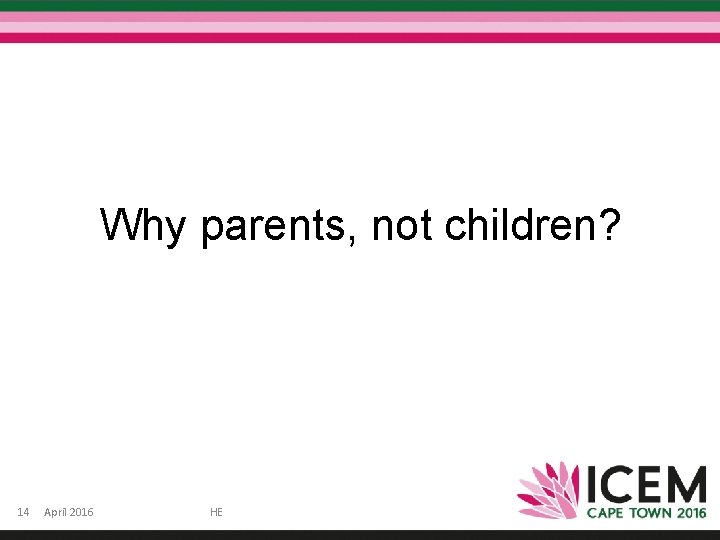 Why parents, not children?

14 April 2016 HE

ICEM
CAPE TOWN 2016